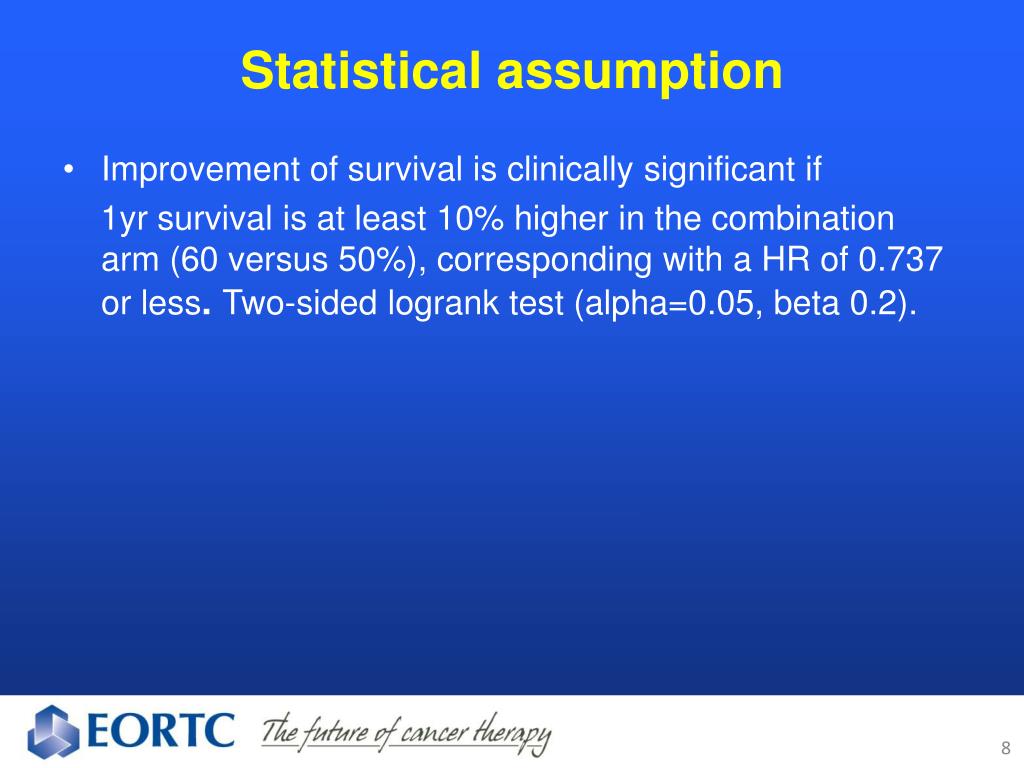 Statistical assumption

• Improvement of survival is clinically significant if

1yr survival is at least 10% higher in the combination arm (60 versus 50%), corresponding with a HR of 0.737 or less. Two-sided logrank test (alpha=0.05, beta 0.2).

EORTC The future of cancer therapy

8